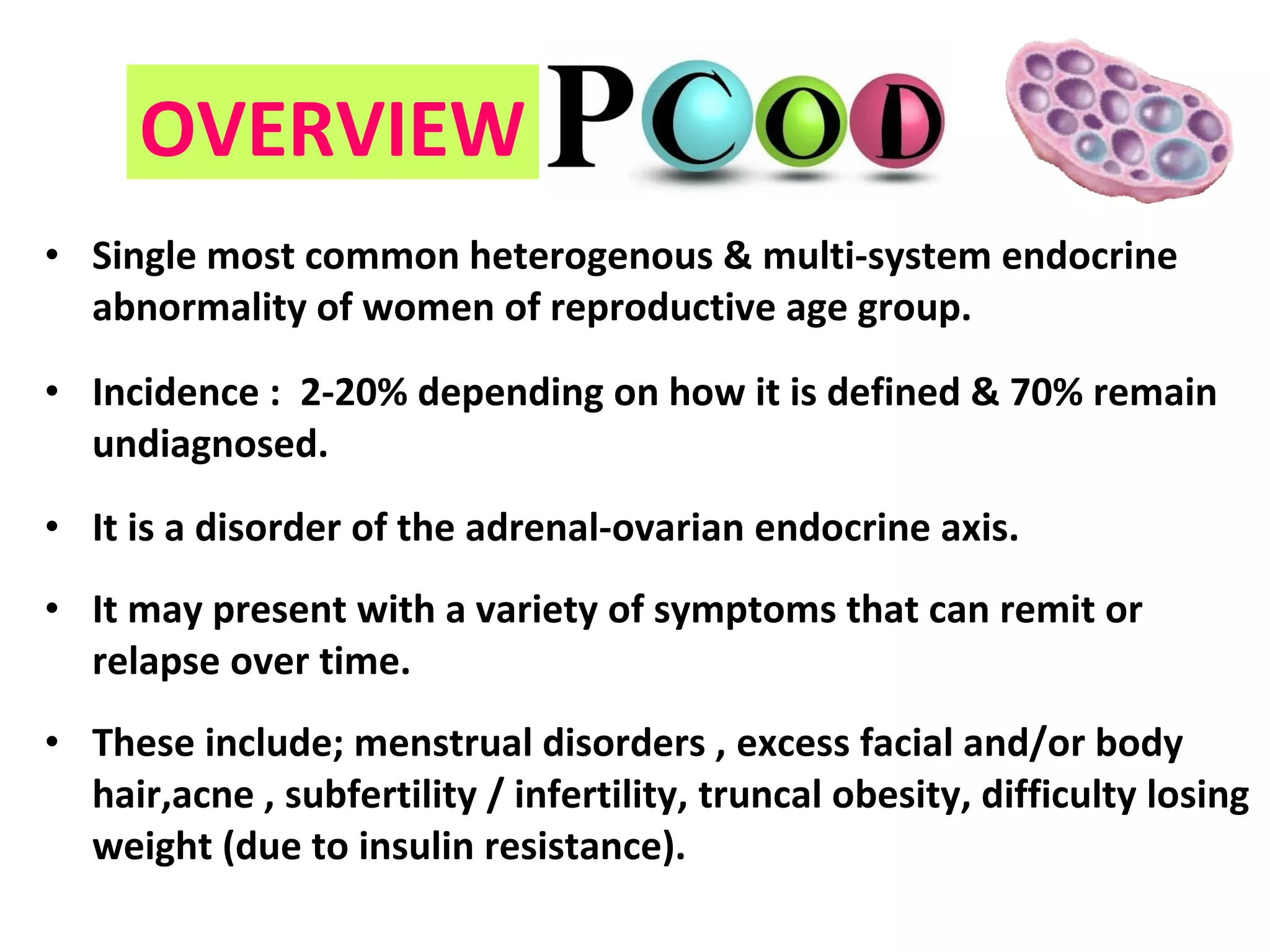 OVERVIEW PCOD

• Single most common heterogenous & multi-system endocrine abnormality of women of reproductive age group.

• Incidence : 2-20% depending on how it is defined & 70% remain undiagnosed.

• It is a disorder of the adrenal-ovarian endocrine axis.

• It may present with a variety of symptoms that can remit or relapse over time.

• These include; menstrual disorders , excess facial and/or body hair,acne , subfertility / infertility, truncal obesity, difficulty losing weight (due to insulin resistance).